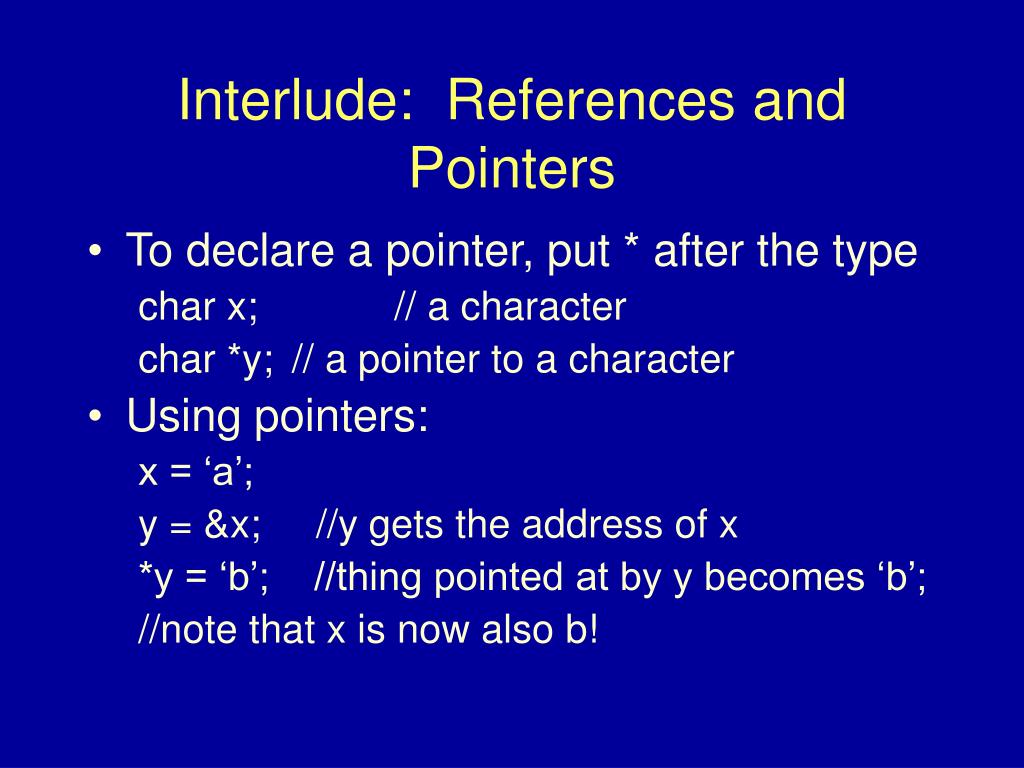 Interlude: References and Pointers

• To declare a pointer, put * after the type

char x; // a character

char *y; // a pointer to a character

• Using pointers:

x = ‘a’;

y = &x; //y gets the address of x

*y = ‘b’; //thing pointed at by y becomes ‘b’;

//note that x is now also b!